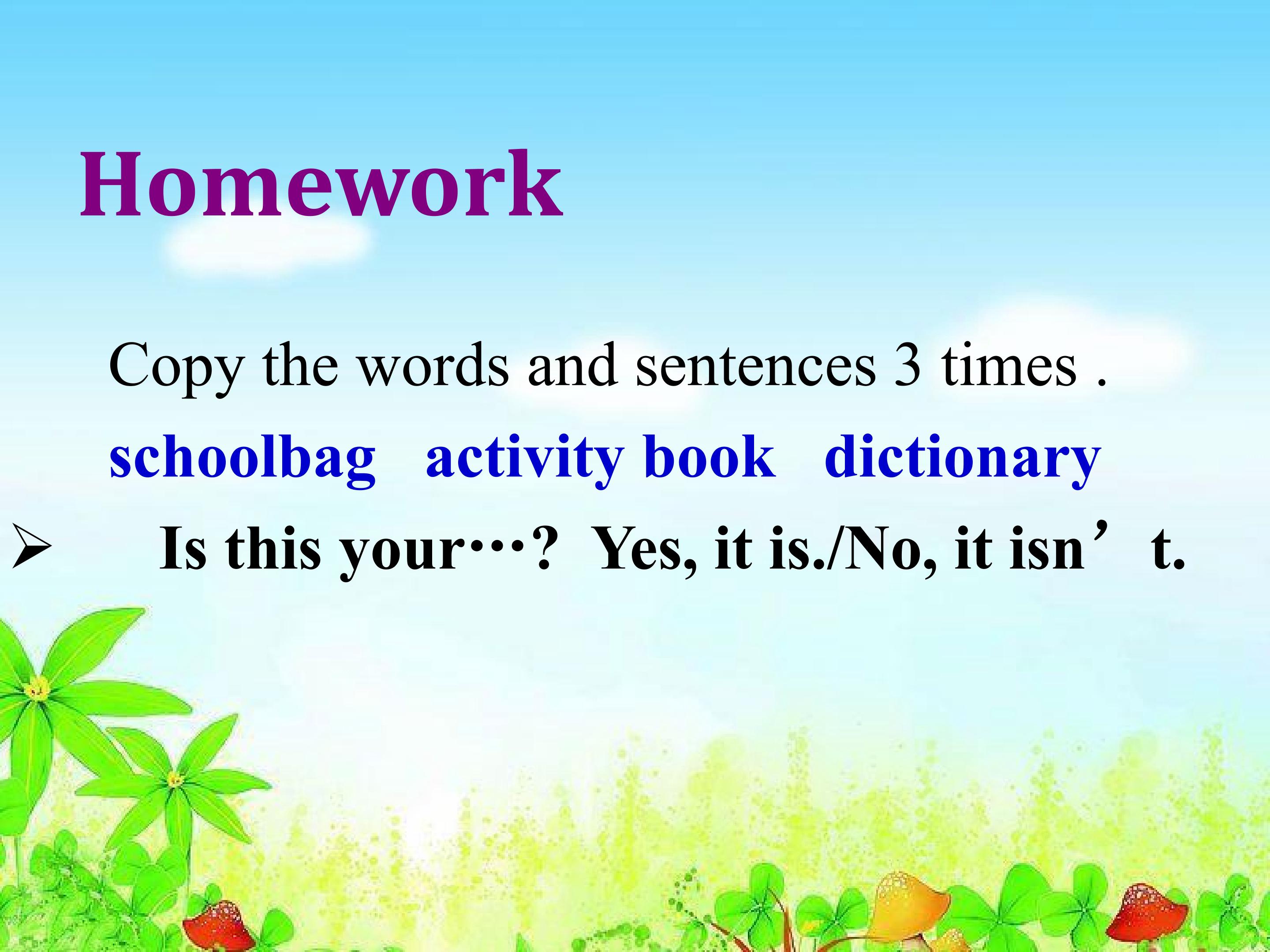 Homework

Copy the words and sentences 3 times .

schoolbag activity book dictionary

➢ Is this your…? Yes, it is./No, it isn't.